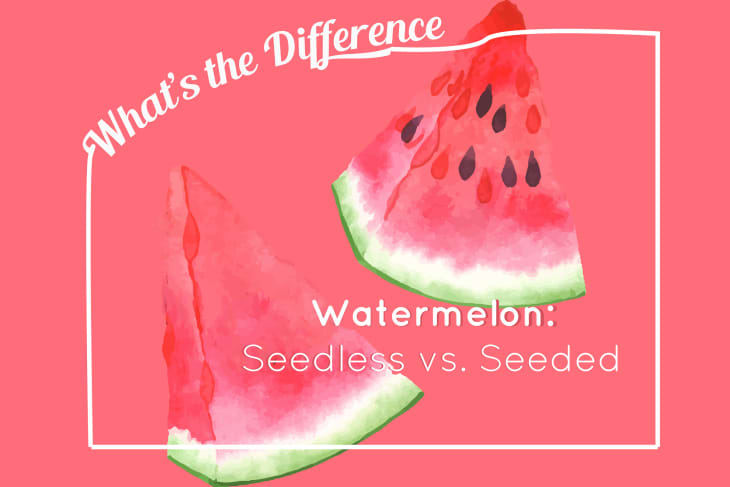 What's the Difference

Watermelon:
Seedless vs. Seeded